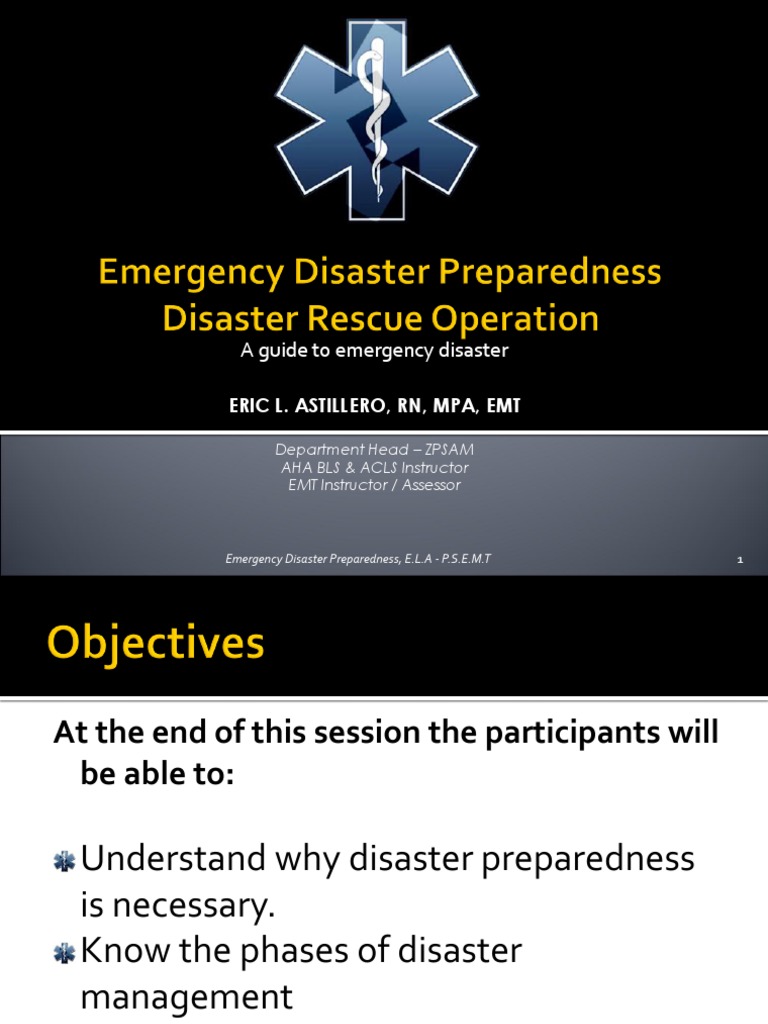 Emergency Disaster Preparedness
Disaster Rescue Operation
A guide to emergency disaster

ERIC L. ASTILLERO, RN, MPA, EMT

Department Head – ZPSAM
AHA BLS & ACLS Instructor
EMT Instructor / Assessor

Emergency Disaster Preparedness, E.L.A - P.S.E.M.T

1

Objectives

At the end of this session the participants will be able to:

Understand why disaster preparedness is necessary.

Know the phases of disaster management